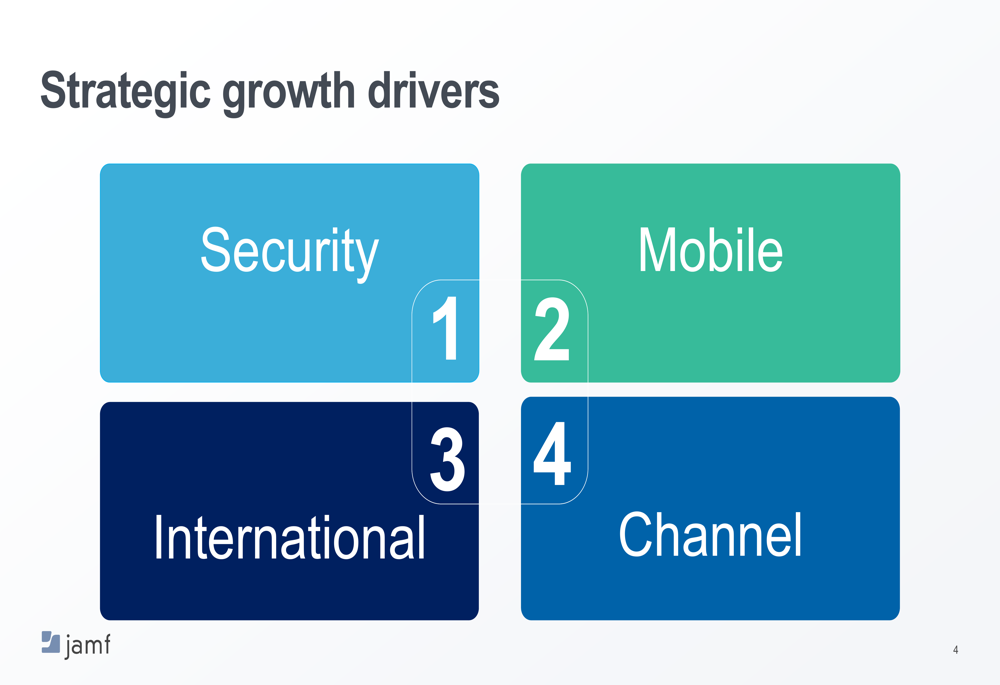 Strategic growth drivers

Security

1

Mobile

2

3

International

4

Channel

jamf

4